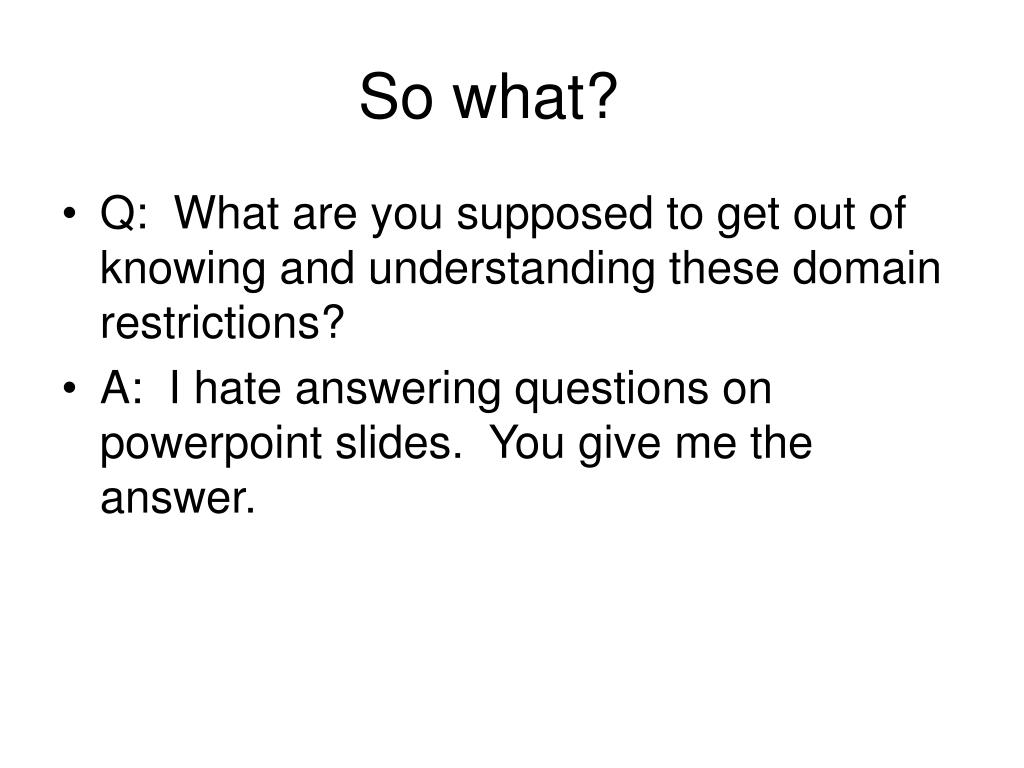 So what?

• Q: What are you supposed to get out of knowing and understanding these domain restrictions?
• A: I hate answering questions on powerpoint slides. You give me the answer.